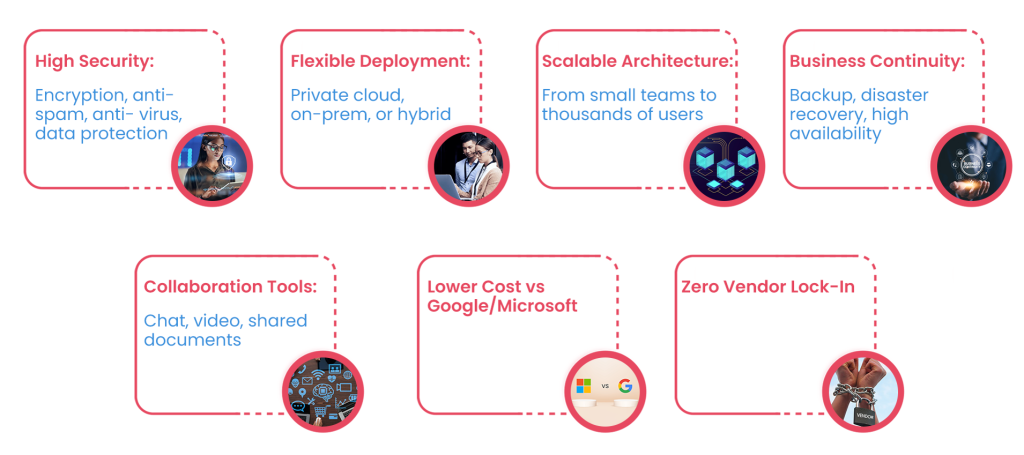 High Security:

Encryption, anti-spam, anti- virus, data protection

Flexible Deployment:

Private cloud, on-prem, or hybrid

Scalable Architecture:

From small teams to thousands of users

Business Continuity:

Backup, disaster recovery, high availability

Collaboration Tools:

Chat, video, shared documents

Lower Cost vs Google/Microsoft

vs

Zero Vendor Lock-In

VENDOR